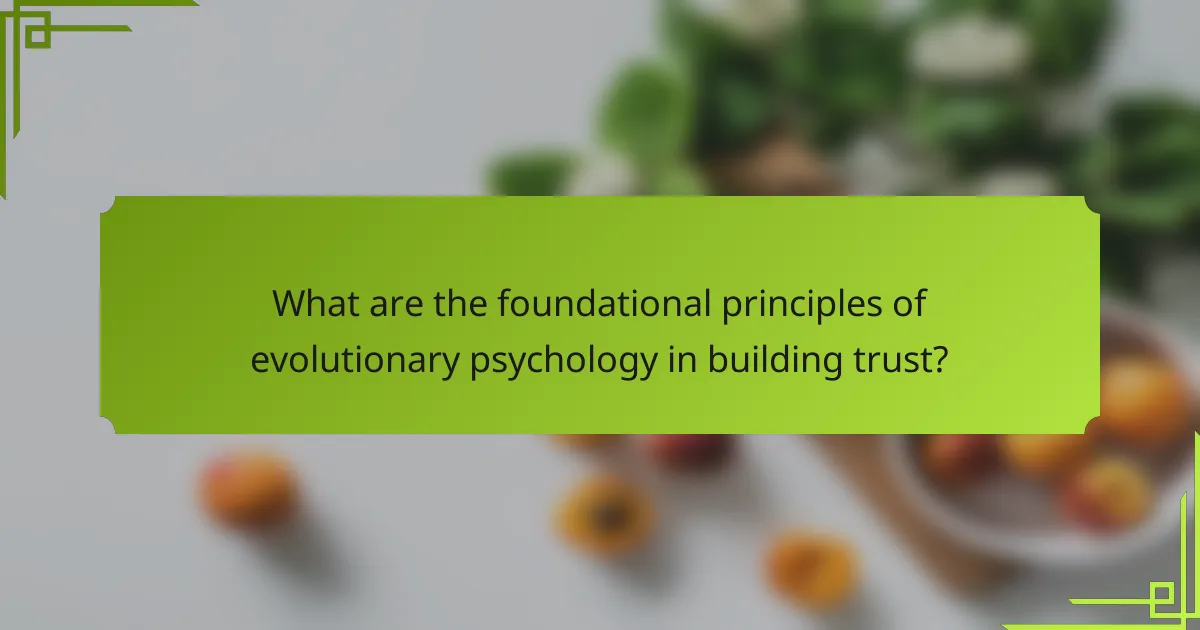 What are the foundational principles of evolutionary psychology in building trust?